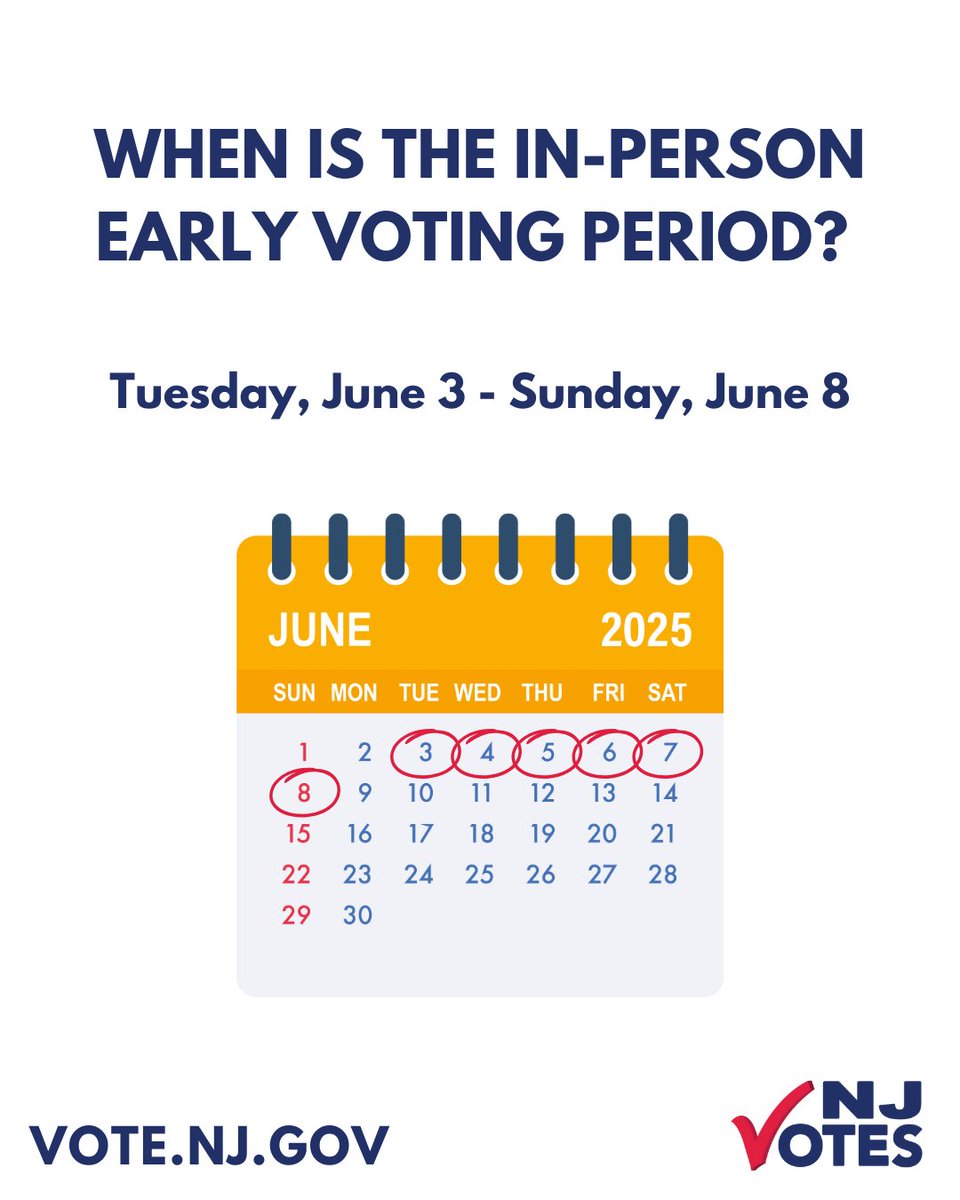 WHEN IS THE IN-PERSON EARLY VOTING PERIOD?

Tuesday, June 3 - Sunday, June 8

JUNE 2025

| SUN | MON | TUE | WED | THU | FRI | SAT |
|---|---|---|---|---|---|---|
| 1 | 2 | 3 | 4 | 5 | 6 | 7 |
| 8 | 9 | 10 | 11 | 12 | 13 | 14 |
| 15 | 16 | 17 | 18 | 19 | 20 | 21 |
| 22 | 23 | 24 | 25 | 26 | 27 | 28 |
| 29 | 30 | | | | | |

VOTE.NJ.GOV

NJ VOTES